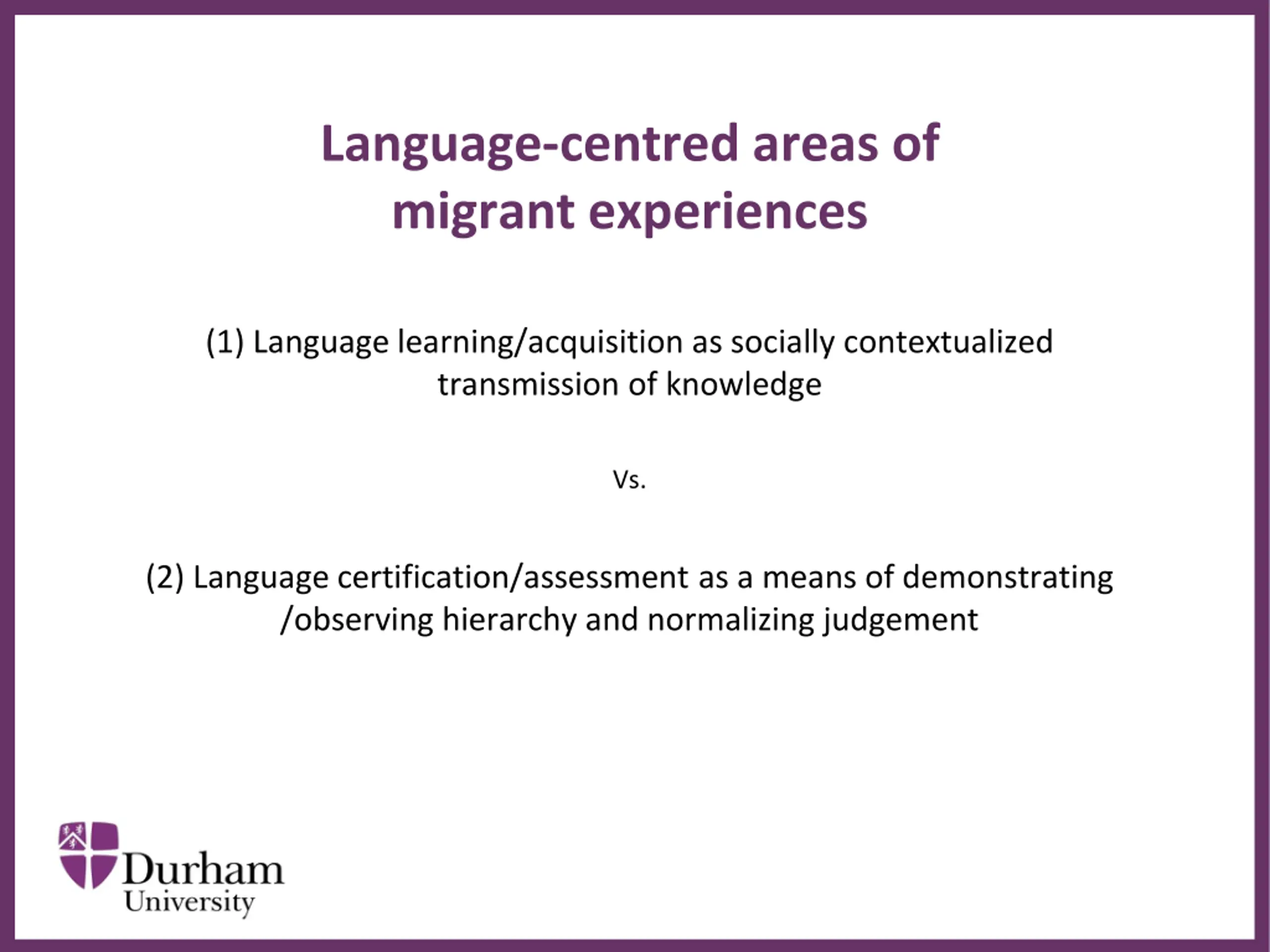 Language-centred areas of migrant experiences

(1) Language learning/acquisition as socially contextualized transmission of knowledge

Vs.

(2) Language certification/assessment as a means of demonstrating /observing hierarchy and normalizing judgement

Durham University